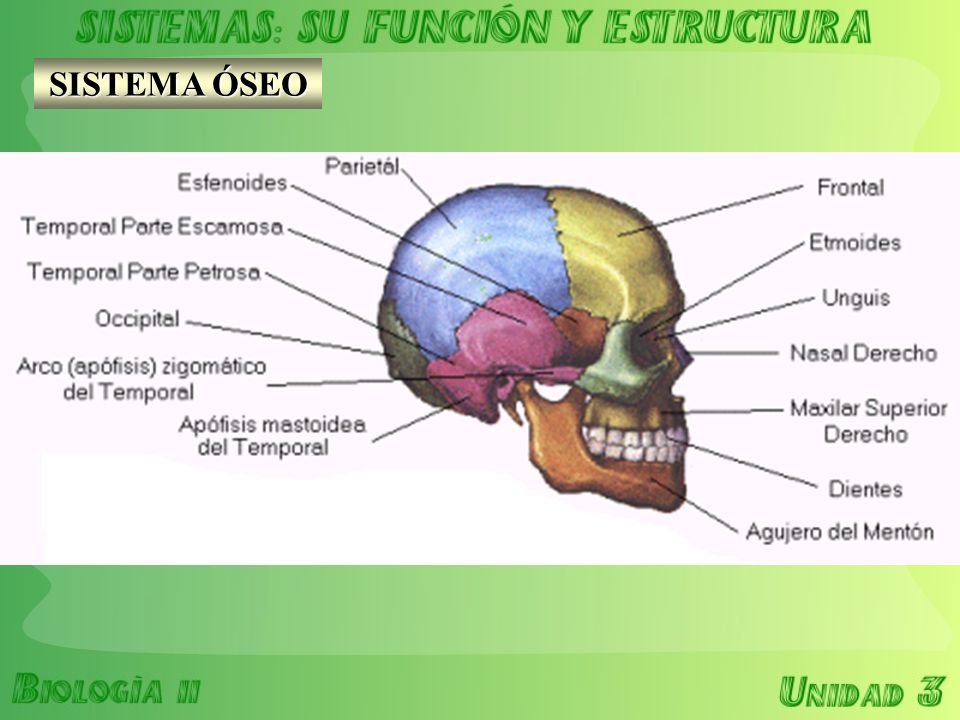 SISTEMAS: SU FUNCIÓN Y ESTRUCTURA

SISTEMA ÓSEO

Parietál

Esfenoides

Temporal Parte Escamosa

Temporal Parte Petrosa

Occipital

Arco (apófisis) zigomático del Temporal

Apófisis mastoidea del Temporal

Frontal

Etmoides

Unguis

Nasal Derecho

Maxilar Superior Derecho

Dientes

Agujero del Mentón

BIOLOGÌA II

UNIDAD 3